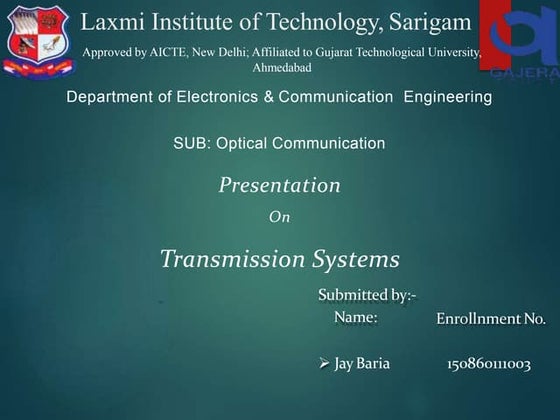 Laxmi Institute of Technology, Sarigam

Approved by AICTE, New Delhi; Affiliated to Gujarat Technological University, Ahmedabad

GAJERA

Department of Electronics & Communication Engineering

SUB: Optical Communication

Presentation

On

Transmission Systems

Submitted by:-

Name: Enrollnment No.

➢ Jay Baria 150860111003